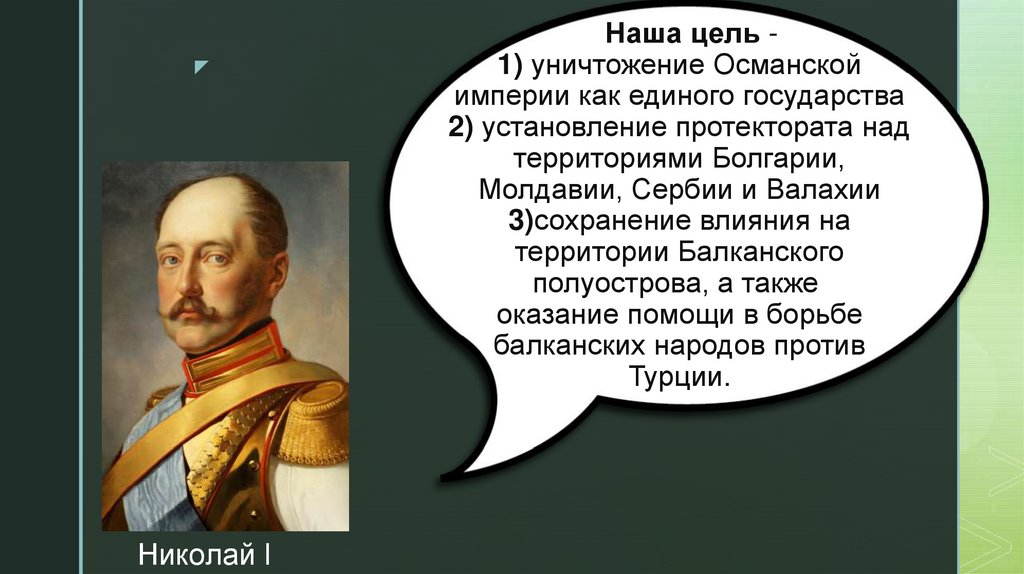 Наша цель -
1) уничтожение Османской империи как единого государства
2) установление протектората над территориями Болгарии, Молдавии, Сербии и Валахии
3)сохранение влияния на территории Балканского полуострова, а также оказание помощи в борьбе балканских народов против Турции.

Николай I